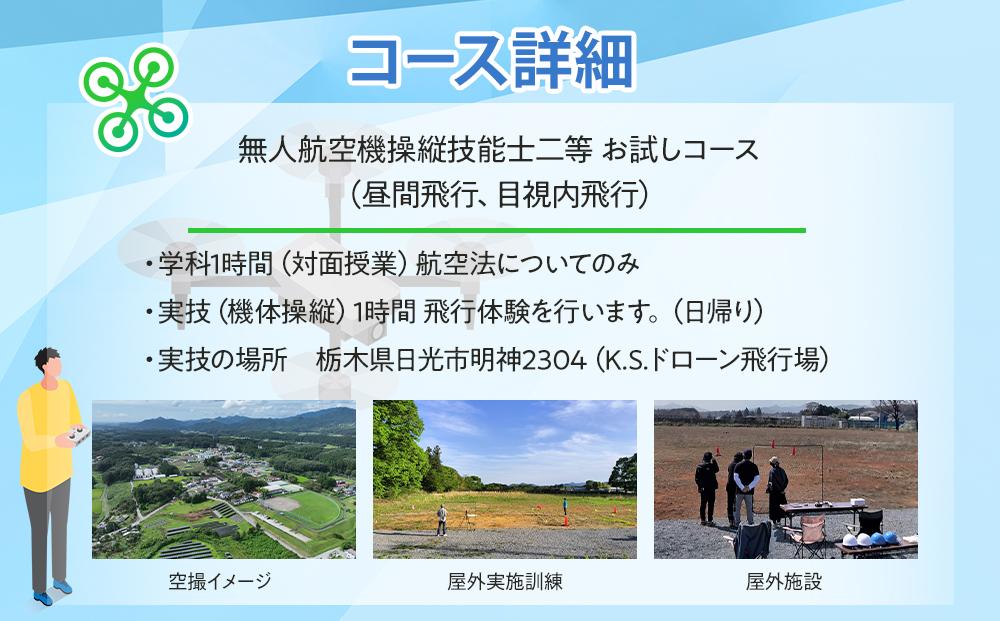 コース詳細

無人航空機操縦技能士二等 お試しコース
（昼間飛行、目視内飛行）

・学科1時間（対面授業）航空法についてのみ
・実技（機体操縦）1時間 飛行体験を行います。（日帰り）
・実技の場所　栃木県日光市明神2304（K.S.ドローン飛行場）

空撮イメージ

屋外実施訓練

屋外施設